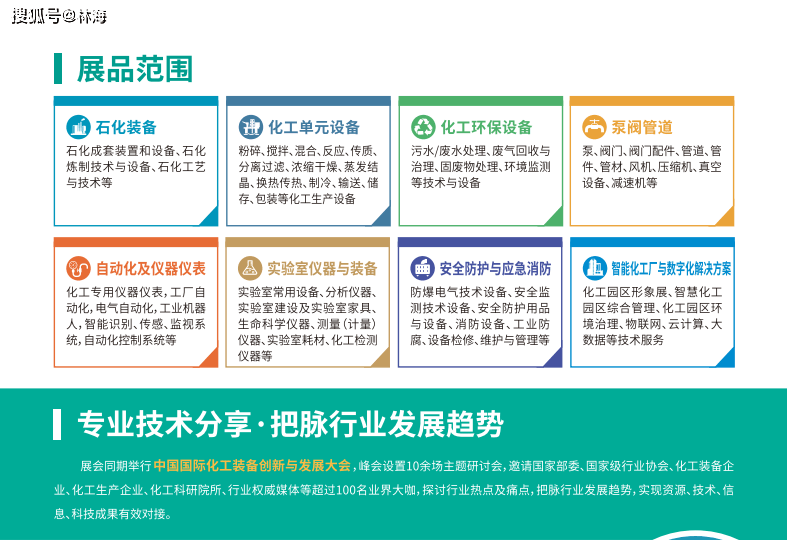 搜狐号@林海

展品范围

石化装备
石化成套装置和设备、石化炼制技术与设备、石化工艺与技术等

化工单元设备
粉碎、搅拌、混合、反应、传质、分离过滤、浓缩干燥、蒸发结晶、换热传热、制冷、输送、储存、包装等化工生产设备

化工环保设备
污水/废水处理、废气回收与治理、固废物处理、环境监测等技术与设备

泵阀管道
泵、阀门、阀门配件、管道、管件、管材、风机、压缩机、真空设备、减速机等

自动化及仪器仪表
化工专用仪器仪表，工厂自动化，电气自动化，工业机器人，智能识别、传感、监视系统，自动化控制系统等

实验室仪器与装备
实验室常用设备、分析仪器、实验室建设及实验室家具、生命科学仪器、测量（计量）仪器、实验室耗材、化工检测仪器等

安全防护与应急消防
防爆电气技术设备、安全监测技术设备、安全防护用品与设备、消防设备、工业防腐、设备检修、维护与管理等

智能化工厂与数字化解决方案
化工园区形象展、智慧化工园区综合管理、化工园区环境治理、物联网、云计算、大数据等技术服务

专业技术分享·把脉行业发展趋势

展会同期举行中国国际化工装备创新与发展大会，峰会设置10余场主题研讨会，邀请国家部委、国家级行业协会、化工装备企业、化工生产企业、化工科研院所、行业权威媒体等超过100名业界大咖，探讨行业热点及痛点，把脉行业发展趋势，实现资源、技术、信息、科技成果有效对接。